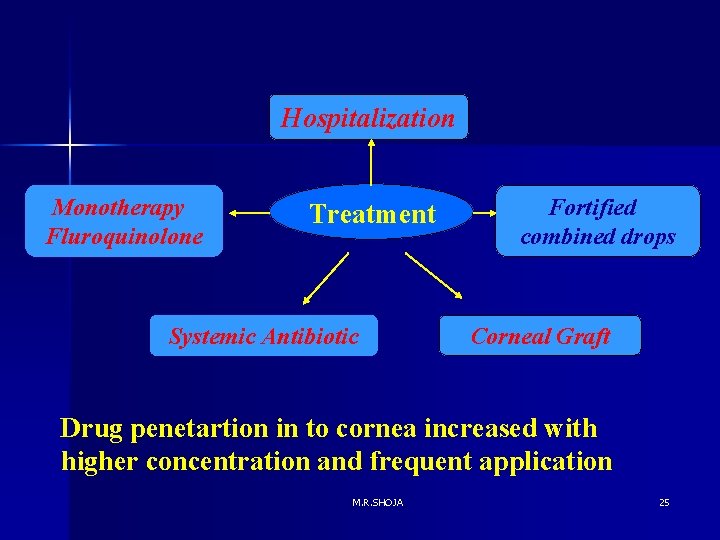 Hospitalization

Monotherapy
Fluroquinolone

Treatment

Fortified
combined drops

Systemic Antibiotic

Corneal Graft

Drug penetartion in to cornea increased with higher concentration and frequent application

M.R.SHOJA

25